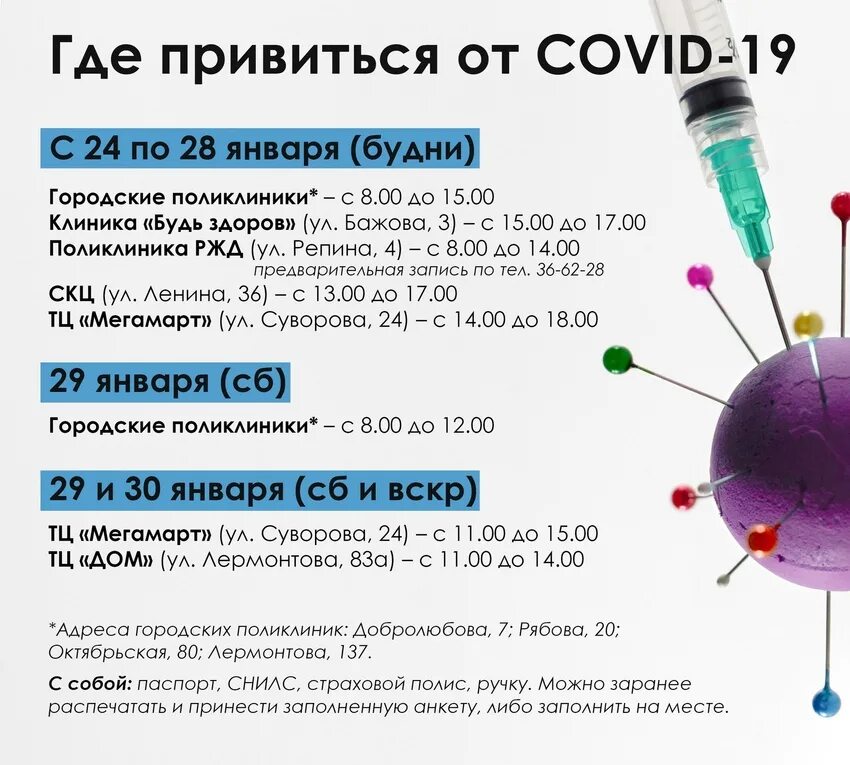 Где привиться от COVID-19

С 24 по 28 января (будни)

Городские поликлиники* – с 8.00 до 15.00
Клиника «Будь здоров» (ул. Бажова, 3) – с 15.00 до 17.00
Поликлиника РЖД (ул. Репина, 4) – с 8.00 до 14.00
предварительная запись по тел. 36-62-28
СКЦ (ул. Ленина, 36) – с 13.00 до 17.00
ТЦ «Мегамарт» (ул. Суворова, 24) – с 14.00 до 18.00

29 января (сб)

Городские поликлиники* – с 8.00 до 12.00

29 и 30 января (сб и вскр)

ТЦ «Мегамарт» (ул. Суворова, 24) – с 11.00 до 15.00
ТЦ «ДОМ» (ул. Лермонтова, 83а) – с 11.00 до 14.00

*Адреса городских поликлиник: Добролюбова, 7; Рябова, 20; Октябрьская, 80; Лермонтова, 137.

С собой: паспорт, СНИЛС, страховой полис, ручку. Можно заранее распечатать и принести заполненную анкету, либо заполнить на месте.